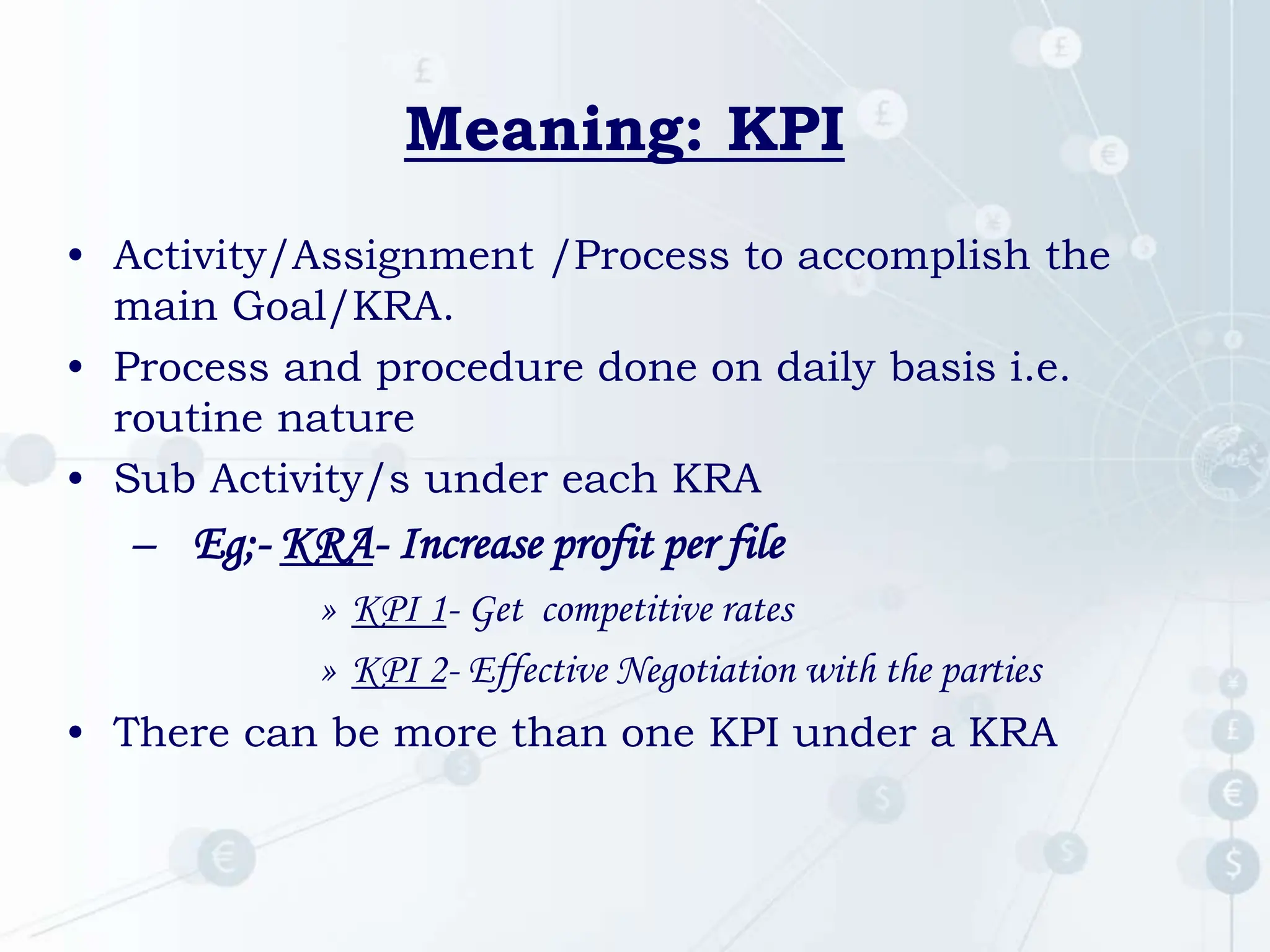 Meaning: KPI

• Activity/Assignment /Process to accomplish the main Goal/KRA.
• Process and procedure done on daily basis i.e. routine nature
• Sub Activity/s under each KRA
  – Eg;- KRA- Increase profit per file
    » KPI 1- Get competitive rates
    » KPI 2- Effective Negotiation with the parties
• There can be more than one KPI under a KRA